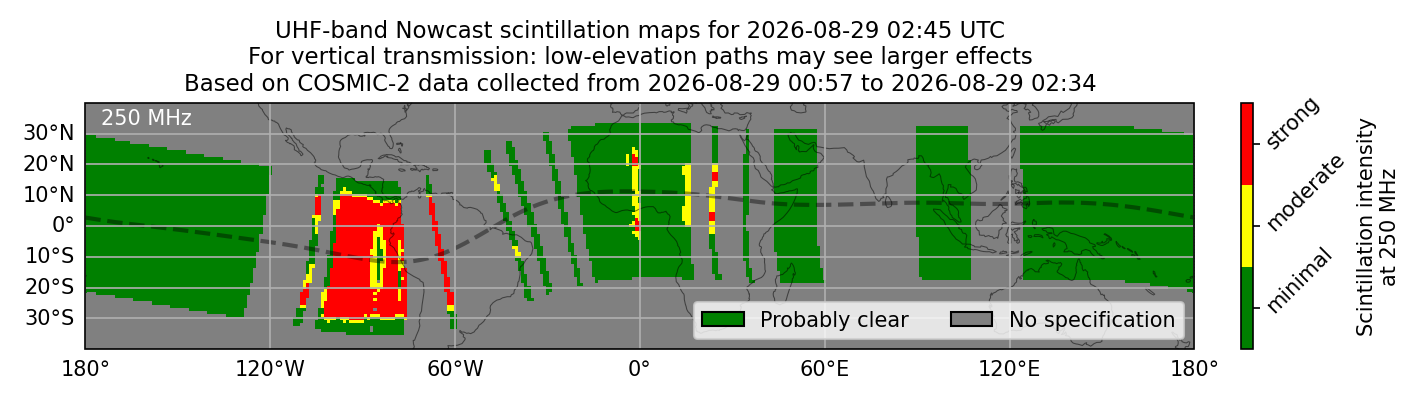 UHF-band Nowcast scintillation maps for 2026-08-29 02:45 UTC
For vertical transmission: low-elevation paths may see larger effects
Based on COSMIC-2 data collected from 2026-08-29 00:57 to 2026-08-29 02:34

250 MHz

30°N
20°N
10°N
0°
10°S
20°S
30°S

180°
120°W
60°W
0°
60°E
120°E
180°

Probably clear
No specification

strong
moderate
minimal

Scintillation intensity
at 250 MHz